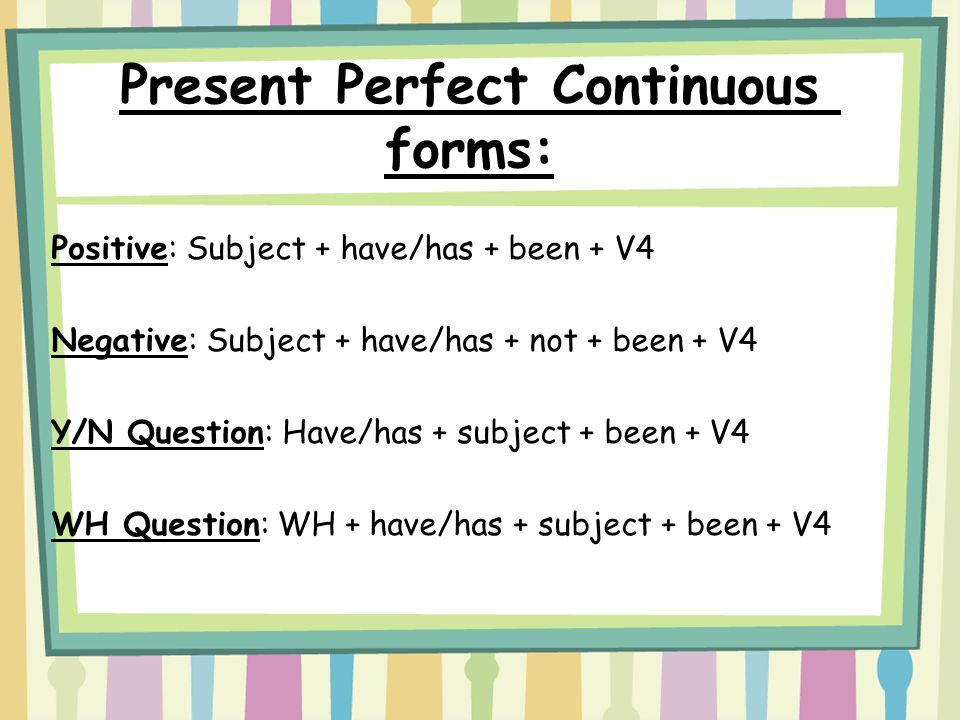 Present Perfect Continuous forms:

Positive: Subject + have/has + been + V4

Negative: Subject + have/has + not + been + V4

Y/N Question: Have/has + subject + been + V4

WH Question: WH + have/has + subject + been + V4